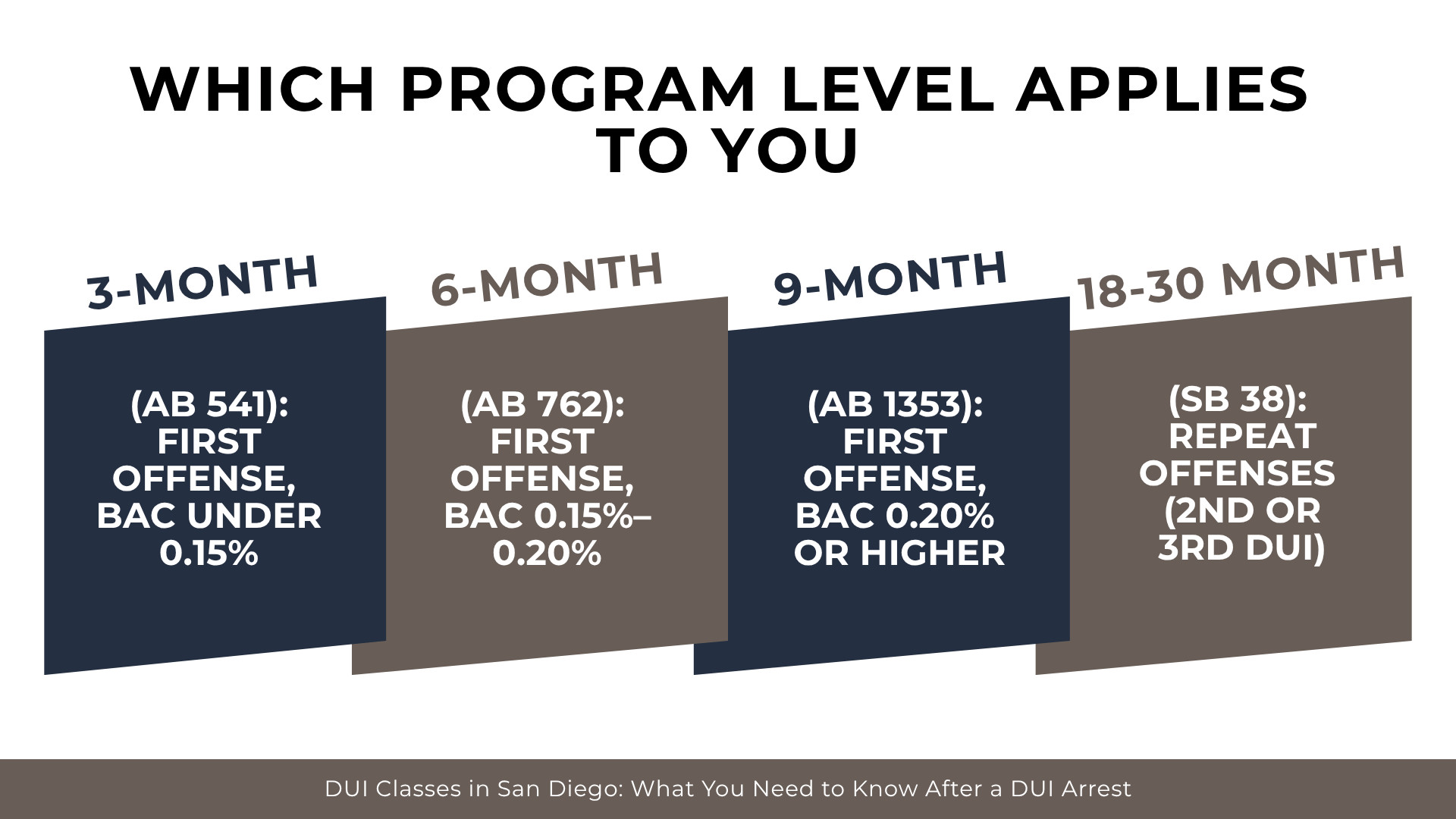 WHICH PROGRAM LEVEL APPLIES TO YOU

3-MONTH

(AB 541): FIRST OFFENSE, BAC UNDER 0.15%

6-MONTH

(AB 762): FIRST OFFENSE, BAC 0.15%–0.20%

9-MONTH

(AB 1353): FIRST OFFENSE, BAC 0.20% OR HIGHER

18-30 MONTH

(SB 38): REPEAT OFFENSES (2ND OR 3RD DUI)

DUI Classes in San Diego: What You Need to Know After a DUI Arrest